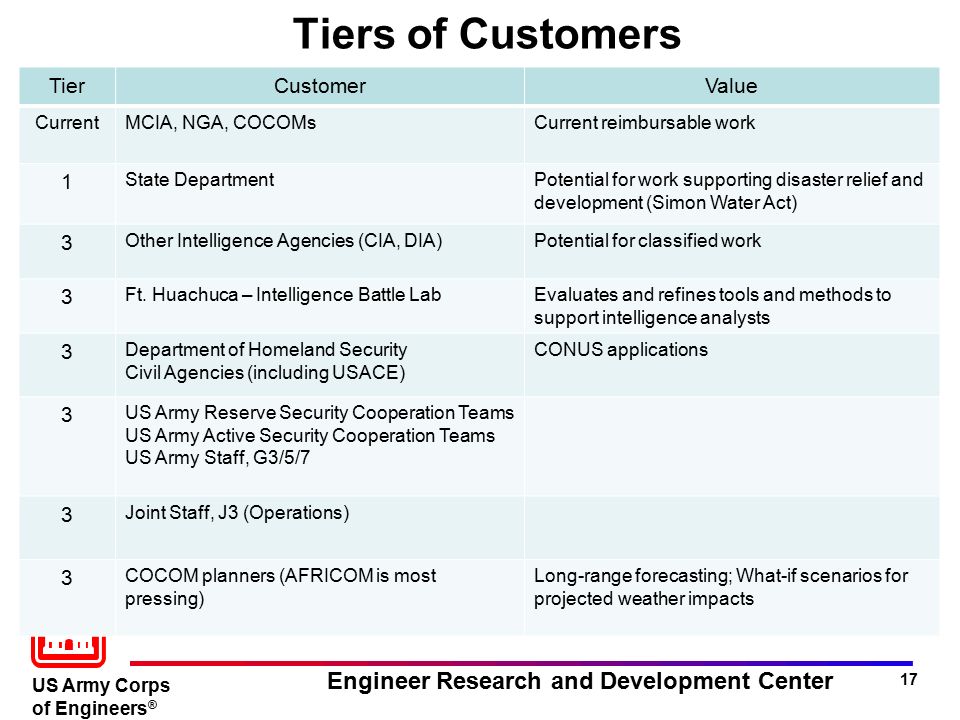 Tiers of Customers

| Tier | Customer | Value |
|---|---|---|
| Current | MCIA, NGA, COCOMs | Current reimbursable work |
| 1 | State Department | Potential for work supporting disaster relief and development (Simon Water Act) |
| 3 | Other Intelligence Agencies (CIA, DIA) | Potential for classified work |
| 3 | Ft. Huachuca – Intelligence Battle Lab | Evaluates and refines tools and methods to support intelligence analysts |
| 3 | Department of Homeland Security Civil Agencies (including USACE) | CONUS applications |
| 3 | US Army Reserve Security Cooperation Teams US Army Active Security Cooperation Teams US Army Staff, G3/5/7 | |
| 3 | Joint Staff, J3 (Operations) | |
| 3 | COCOM planners (AFRICOM is most pressing) | Long-range forecasting; What-if scenarios for projected weather impacts |

US Army Corps of Engineers®

Engineer Research and Development Center

17